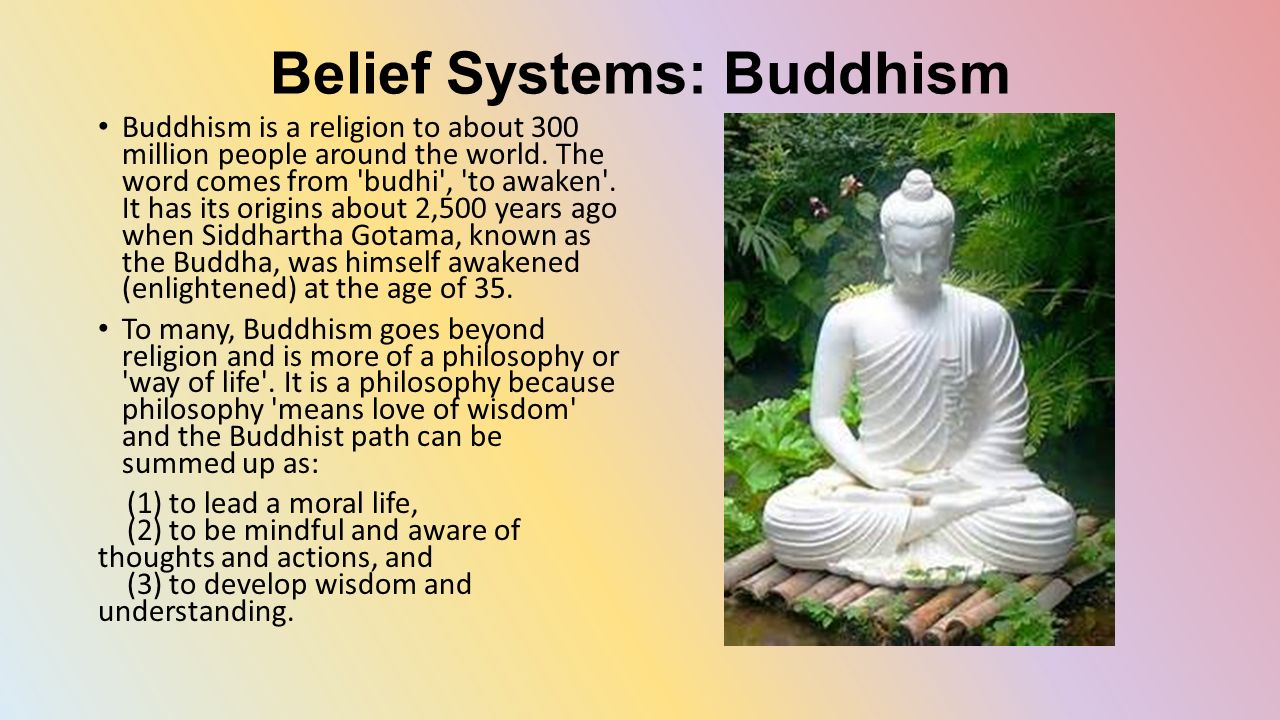 Belief Systems: Buddhism

• Buddhism is a religion to about 300 million people around the world. The word comes from 'budhi', 'to awaken'. It has its origins about 2,500 years ago when Siddhartha Gotama, known as the Buddha, was himself awakened (enlightened) at the age of 35.

• To many, Buddhism goes beyond religion and is more of a philosophy or 'way of life'. It is a philosophy because philosophy 'means love of wisdom' and the Buddhist path can be summed up as:

(1) to lead a moral life,
(2) to be mindful and aware of thoughts and actions, and
(3) to develop wisdom and understanding.